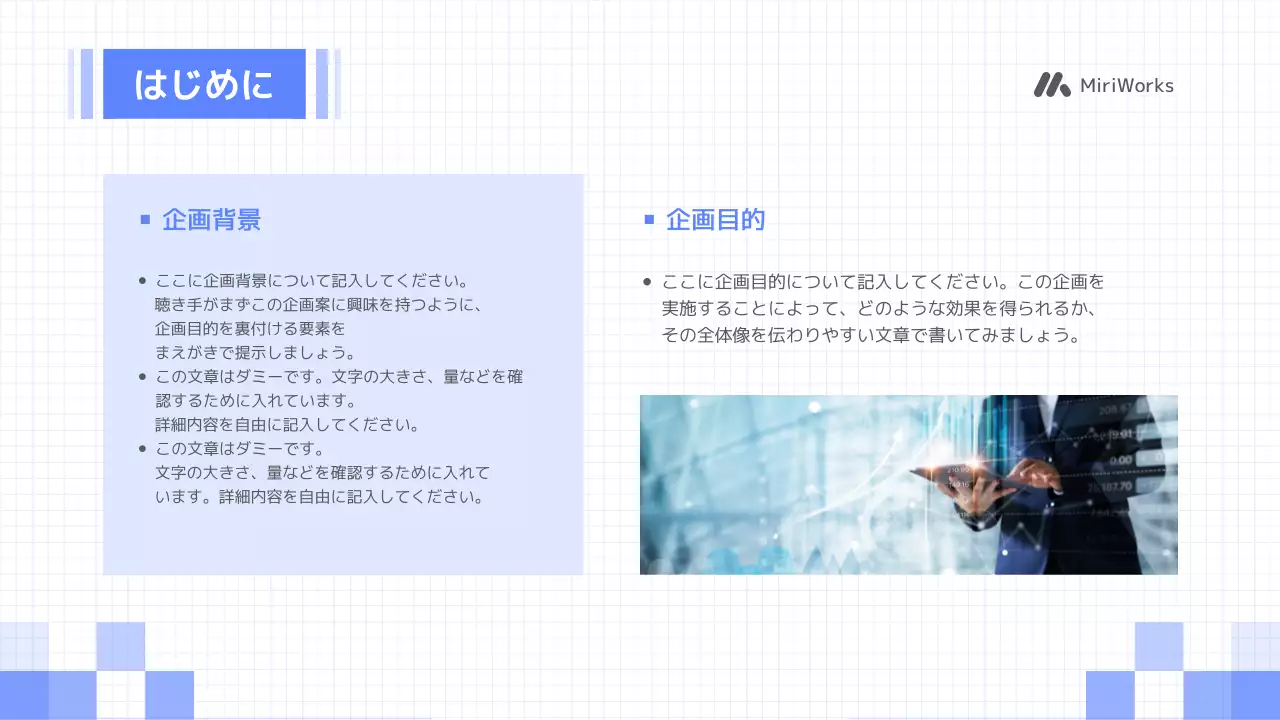 はじめに

MiriWorks

企画背景

- ここに企画背景について記入してください。聴き手がまずこの企画案に興味を持つように、企画目的を裏付ける要素をまえがきで提示しましょう。
- この文章はダミーです。文字の大きさ、量などを確認するために入れています。詳細内容を自由に記入してください。
- この文章はダミーです。文字の大きさ、量などを確認するために入れています。詳細内容を自由に記入してください。

企画目的

- ここに企画目的について記入してください。この企画を実施することによって、どのような効果を得られるか、その全体像を伝わりやすい文章で書いてみましょう。